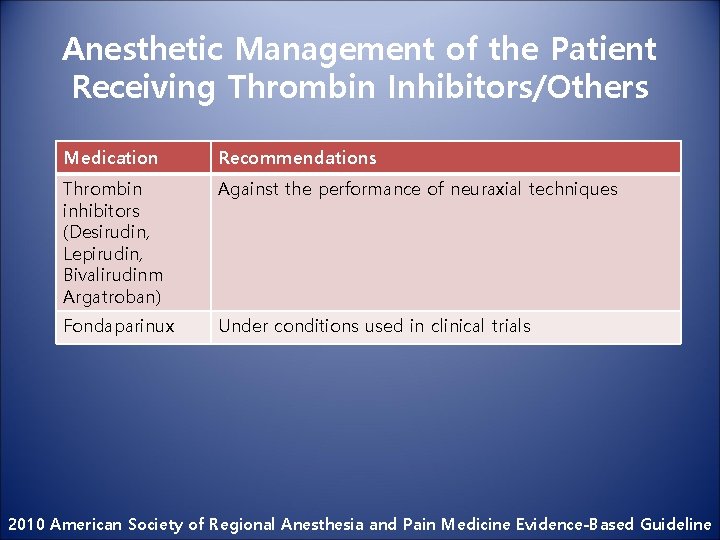 Anesthetic Management of the Patient Receiving Thrombin Inhibitors/Others

| Medication | Recommendations |
|---|---|
| Thrombin inhibitors (Desirudin, Lepirudin, Bivalirudinm Argatroban) | Against the performance of neuraxial techniques |
| Fondaparinux | Under conditions used in clinical trials |

2010 American Society of Regional Anesthesia and Pain Medicine Evidence-Based Guideline